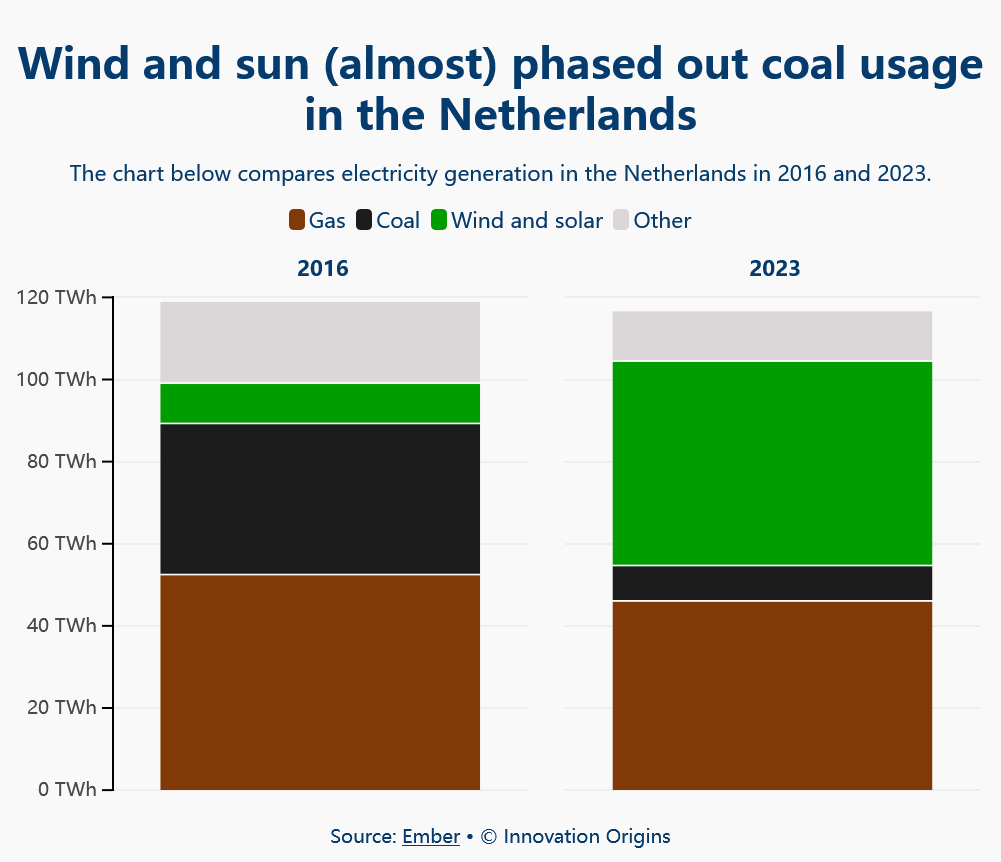 Wind and sun (almost) phased out coal usage in the Netherlands

The chart below compares electricity generation in the Netherlands in 2016 and 2023.

Gas Coal Wind and solar Other

2016

2023

120 TWh
100 TWh
80 TWh
60 TWh
40 TWh
20 TWh
0 TWh

Source: Ember • © Innovation Origins